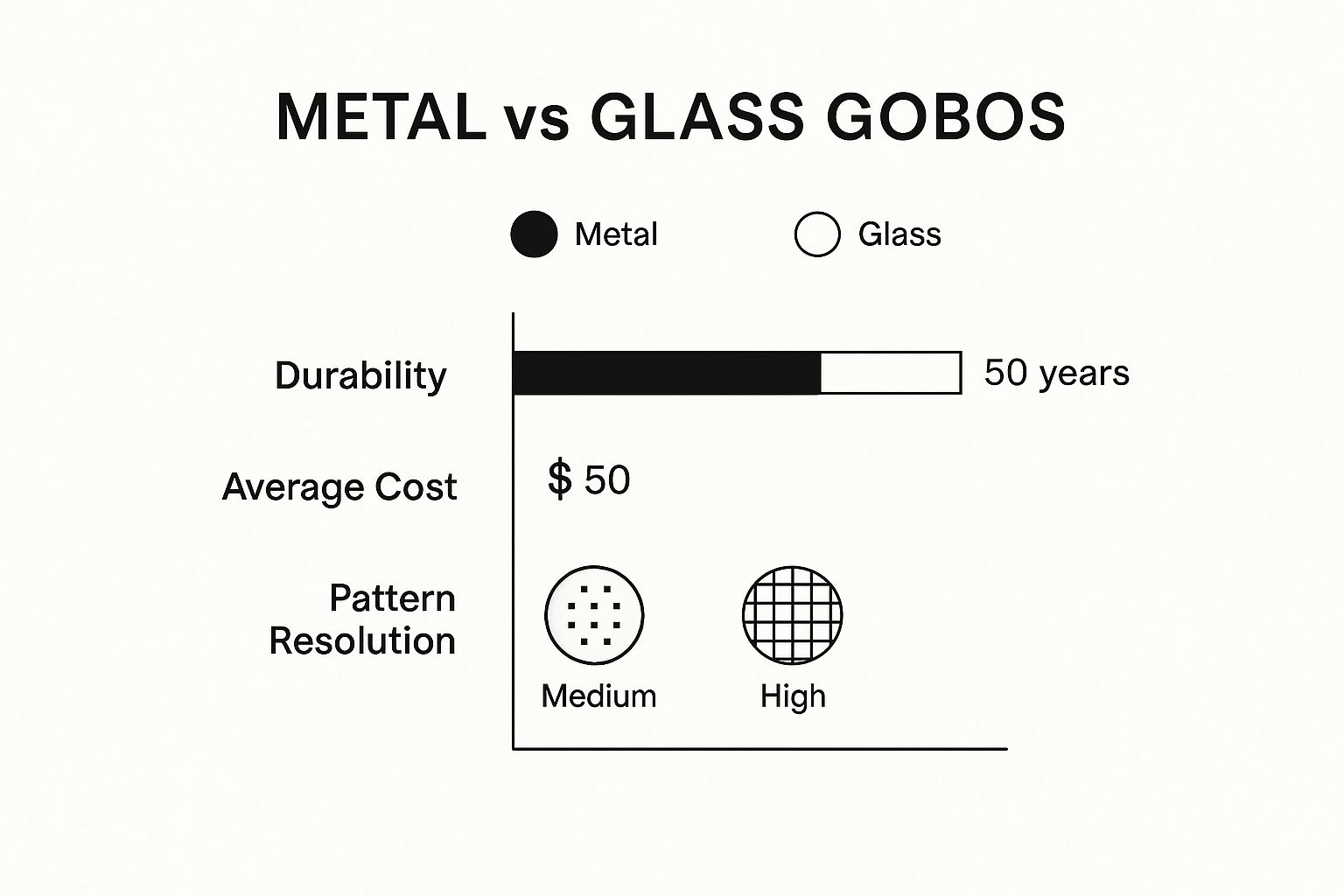 METAL vs GLASS GOBOS

Metal
Glass

Durability
50 years

Average Cost
$ 50

Pattern Resolution
Medium
High